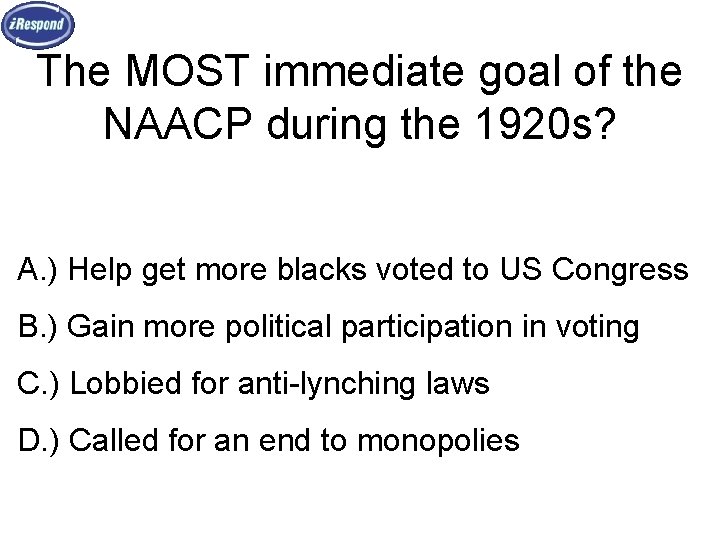 iRespond

The MOST immediate goal of the NAACP during the 1920s?

A.) Help get more blacks voted to US Congress

B.) Gain more political participation in voting

C.) Lobbied for anti-lynching laws

D.) Called for an end to monopolies